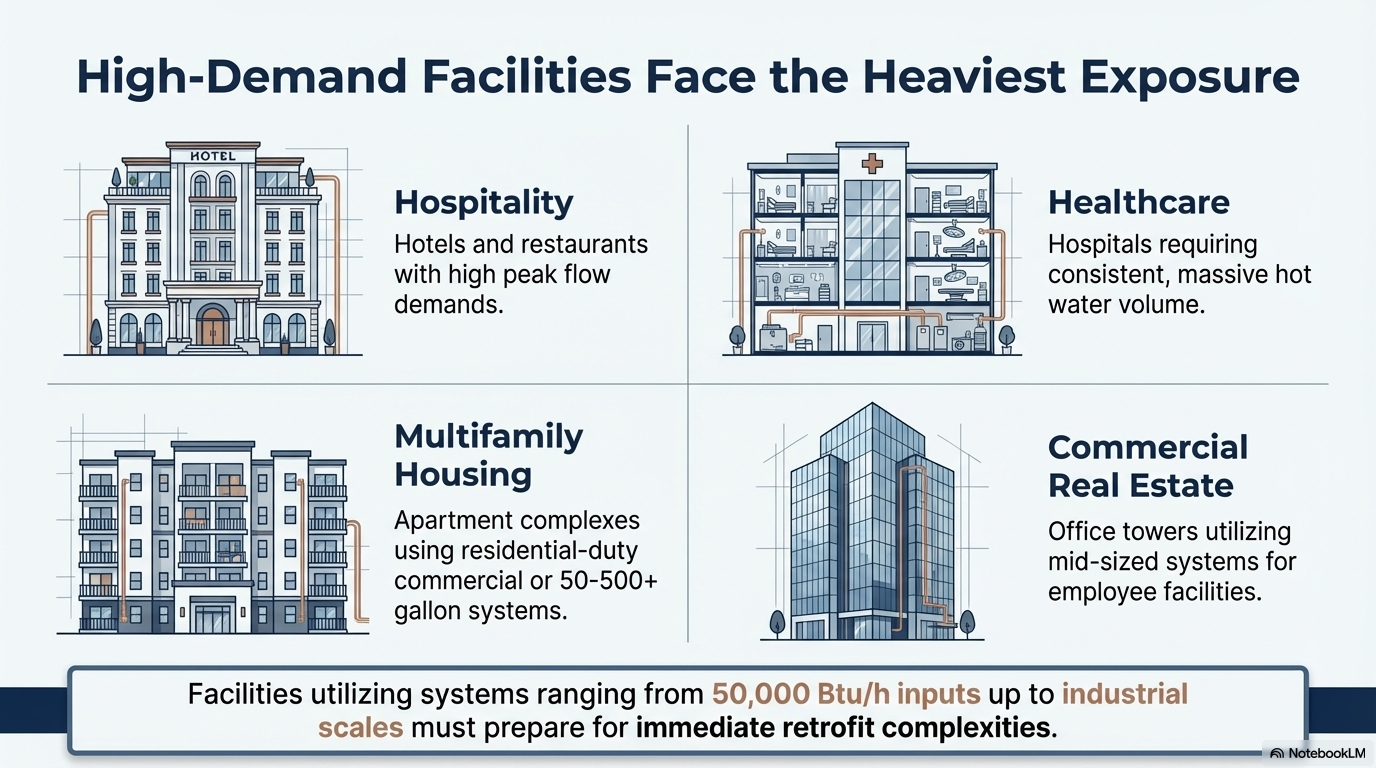 High-Demand Facilities Face the Heaviest Exposure

HOTEL

Hospitality
Hotels and restaurants with high peak flow demands.

Healthcare
Hospitals requiring consistent, massive hot water volume.

Multifamily Housing
Apartment complexes using residential-duty commercial or 50-500+ gallon systems.

Commercial Real Estate
Office towers utilizing mid-sized systems for employee facilities.

Facilities utilizing systems ranging from 50,000 Btu/h inputs up to industrial scales must prepare for immediate retrofit complexities.

NotebookLM